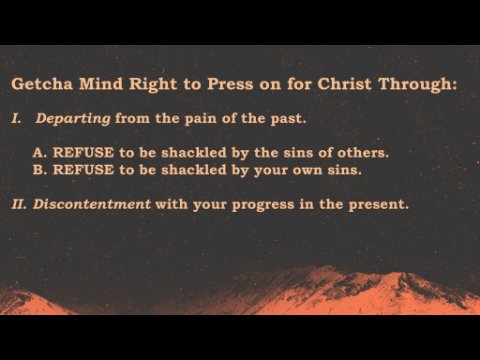 Getcha Mind Right to Press on for Christ Through:

I. Departing from the pain of the past.

A. REFUSE to be shackled by the sins of others.
B. REFUSE to be shackled by your own sins.

II. Discontentment with your progress in the present.